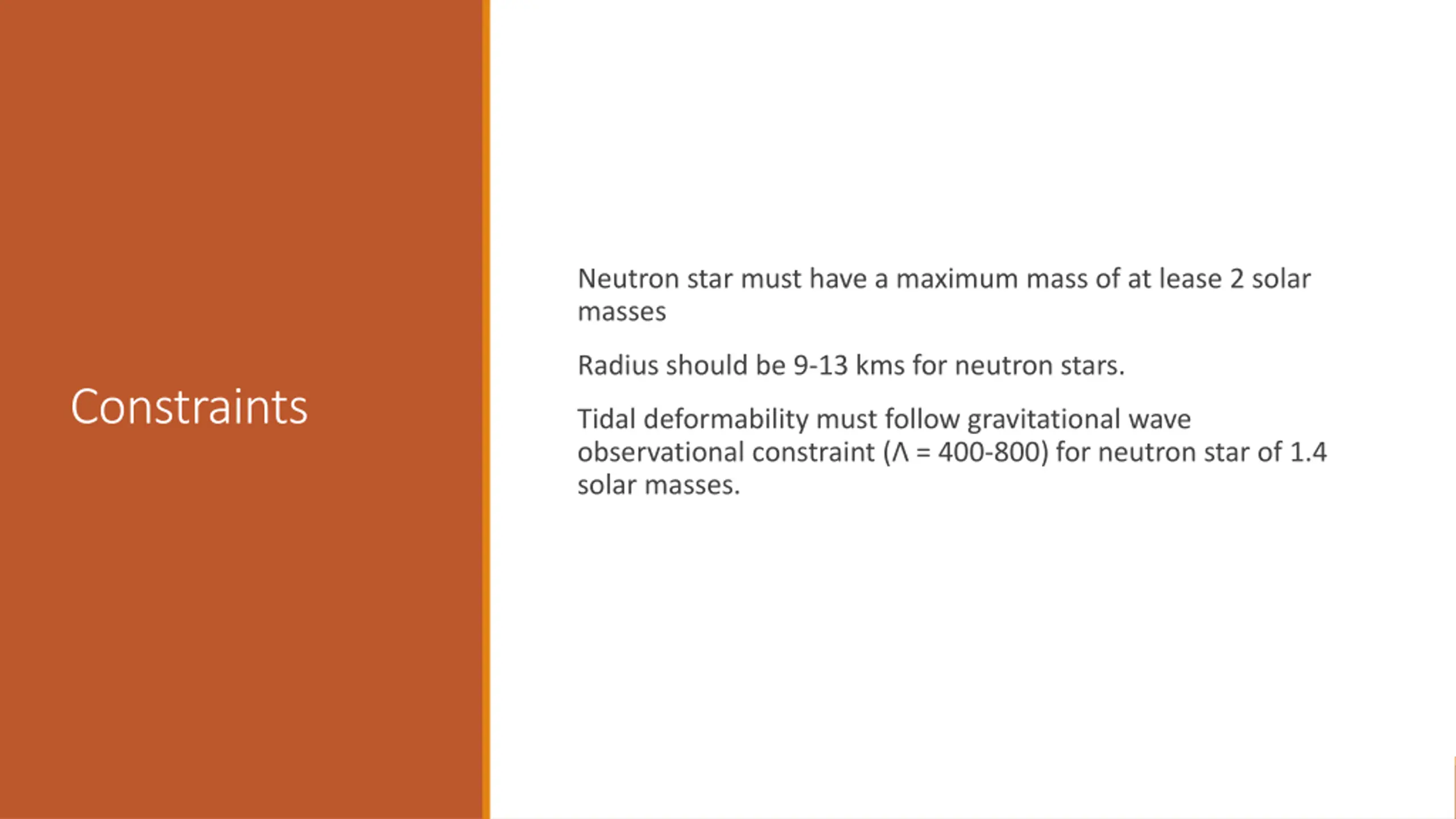 Constraints

Neutron star must have a maximum mass of at lease 2 solar masses

Radius should be 9-13 kms for neutron stars.

Tidal deformability must follow gravitational wave observational constraint ($\Lambda$ = 400-800) for neutron star of 1.4 solar masses.